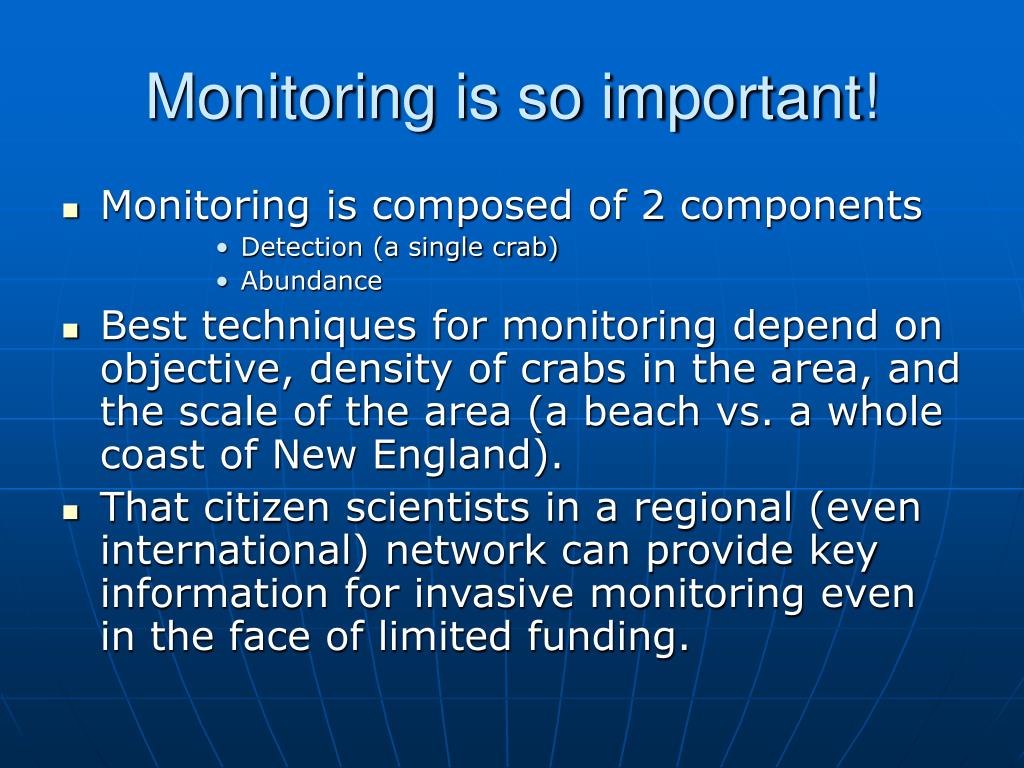 Monitoring is so important!

- Monitoring is composed of 2 components
  - Detection (a single crab)
  - Abundance
- Best techniques for monitoring depend on objective, density of crabs in the area, and the scale of the area (a beach vs. a whole coast of New England).
- That citizen scientists in a regional (even international) network can provide key information for invasive monitoring even in the face of limited funding.